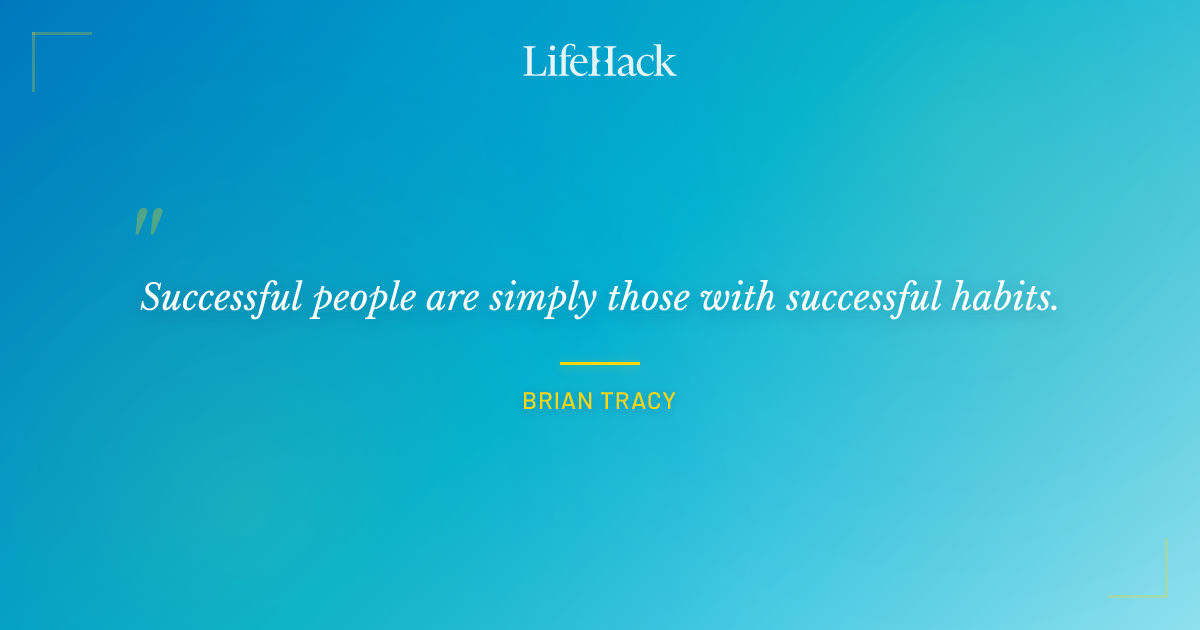 LifeHack

"

Successful people are simply those with successful habits.

BRIAN TRACY